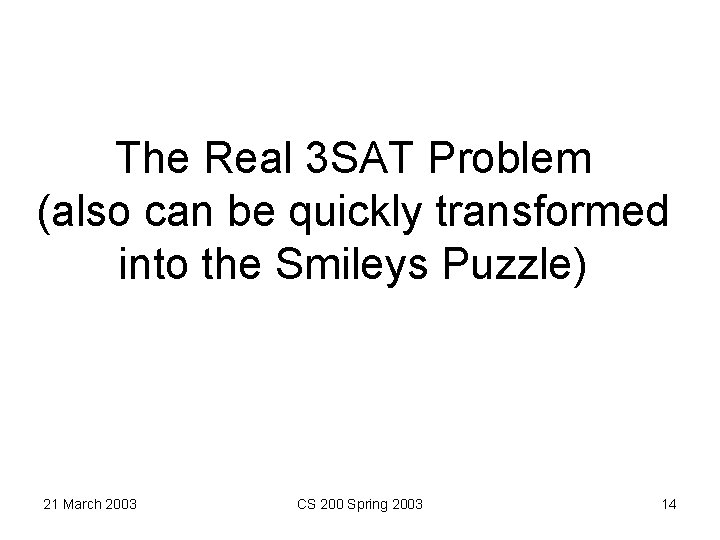 The Real 3SAT Problem
(also can be quickly transformed into the Smileys Puzzle)

21 March 2003

CS 200 Spring 2003

14